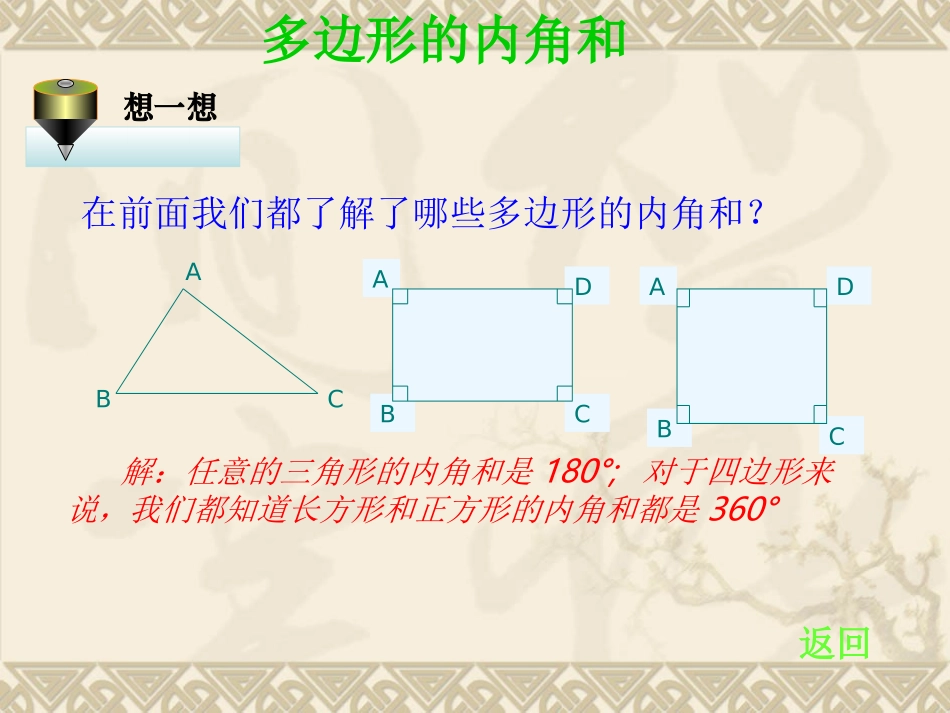 多边形的内角和

想一想

在前面我们都了解了哪些多边形的内角和？

A
B
C

A
D
B
C

A
D
B
C

解：任意的三角形的内角和是 180°；对于四边形来说，我们都知道长方形和正方形的内角和都是 360°

返回